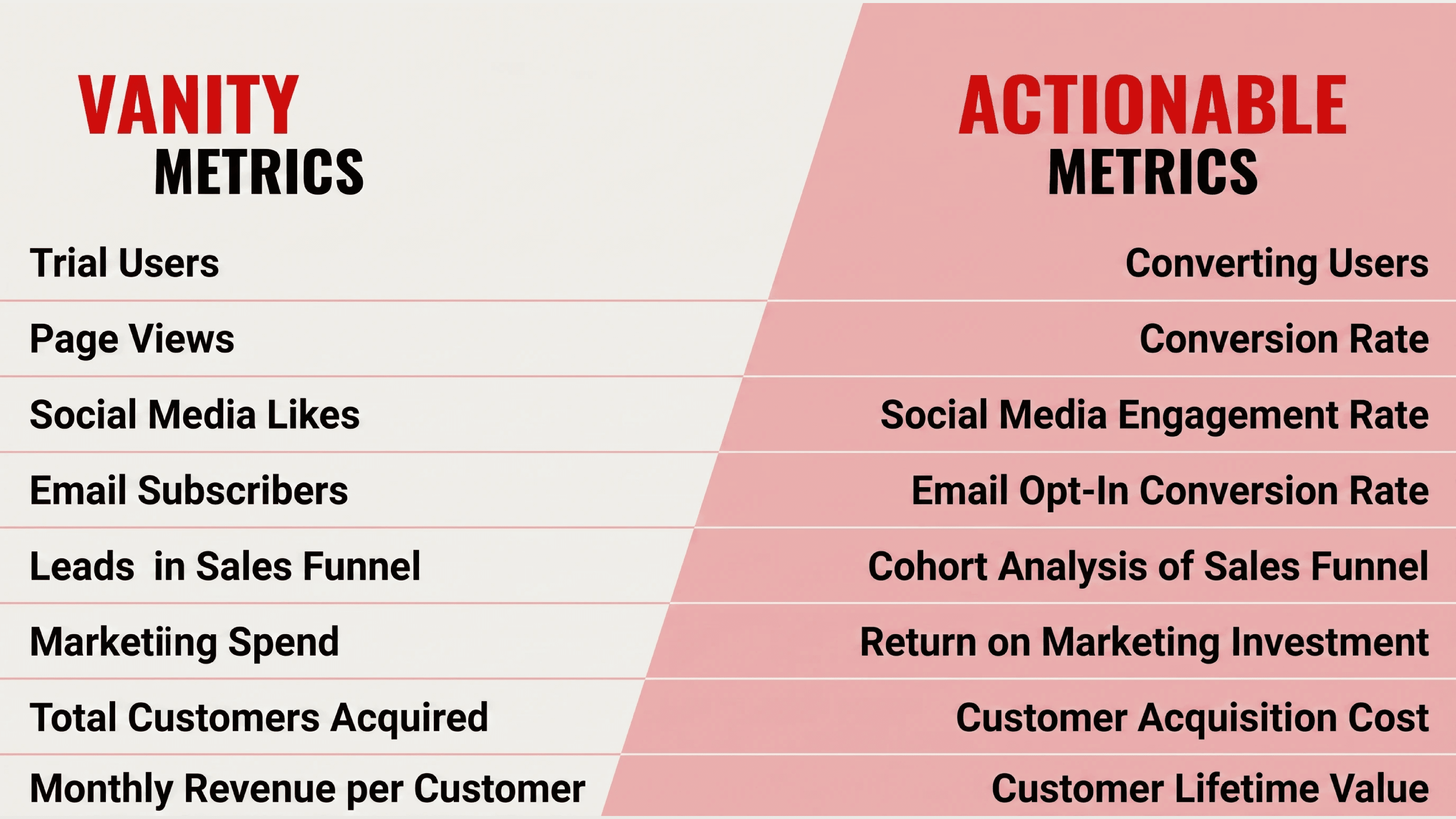 | VANITY METRICS | ACTIONABLE METRICS |
|---|---|
| Trial Users | Converting Users |
| Page Views | Conversion Rate |
| Social Media Likes | Social Media Engagement Rate |
| Email Subscribers | Email Opt-In Conversion Rate |
| Leads  in Sales Funnel | Cohort Analysis of Sales Funnel |
| Marketiing Spend | Return on Marketing Investment |
| Total Customers Acquired | Customer Acquisition Cost |
| Monthly Revenue per Customer | Customer Lifetime Value |